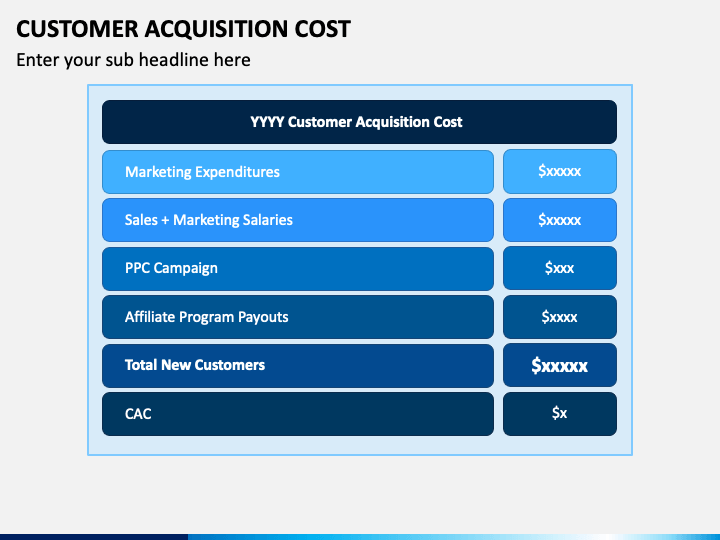 CUSTOMER ACQUISITION COST
Enter your sub headline here

| YYYY Customer Acquisition Cost | |
|---|---|
| Marketing Expenditures | \$xxxxx |
| Sales + Marketing Salaries | \$xxxxx |
| PPC Campaign | \$xxx |
| Affiliate Program Payouts | \$xxxx |
| Total New Customers | \$xxxxx |
| CAC | \$x |